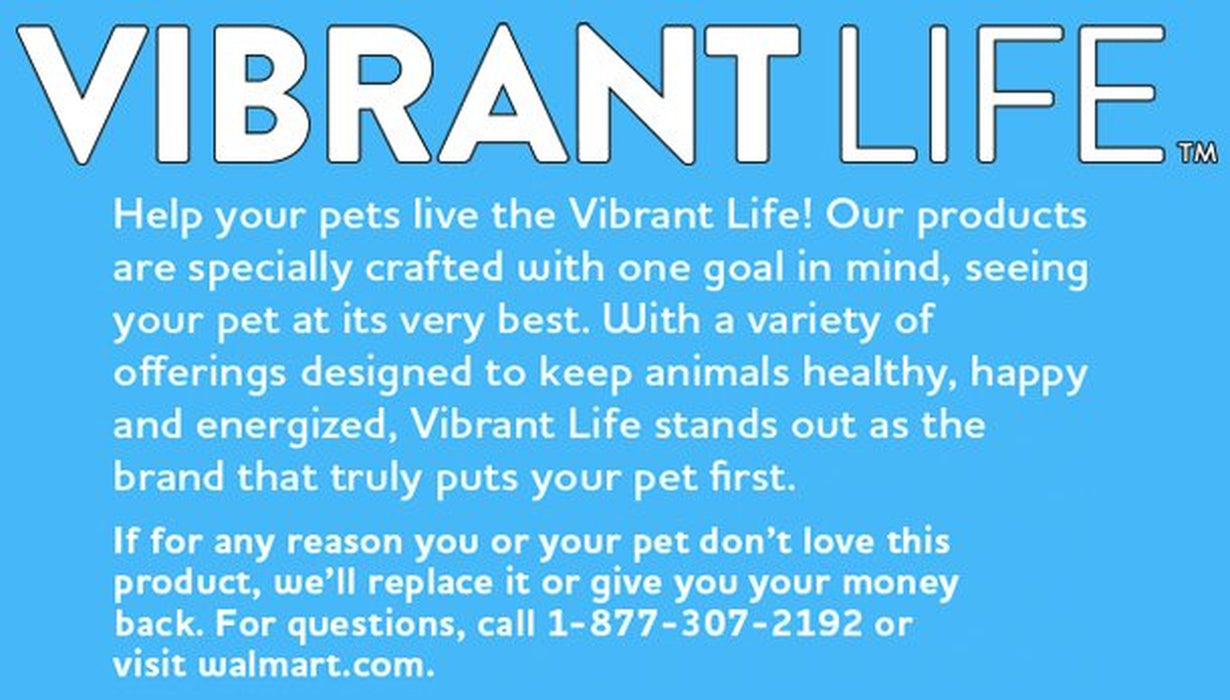 VIBRANT LIFE™

Help your pets live the Vibrant Life! Our products are specially crafted with one goal in mind, seeing your pet at its very best. With a variety of offerings designed to keep animals healthy, happy and energized, Vibrant Life stands out as the brand that truly puts your pet first.

If for any reason you or your pet don't love this product, we'll replace it or give you your money back. For questions, call 1-877-307-2192 or visit walmart.com.